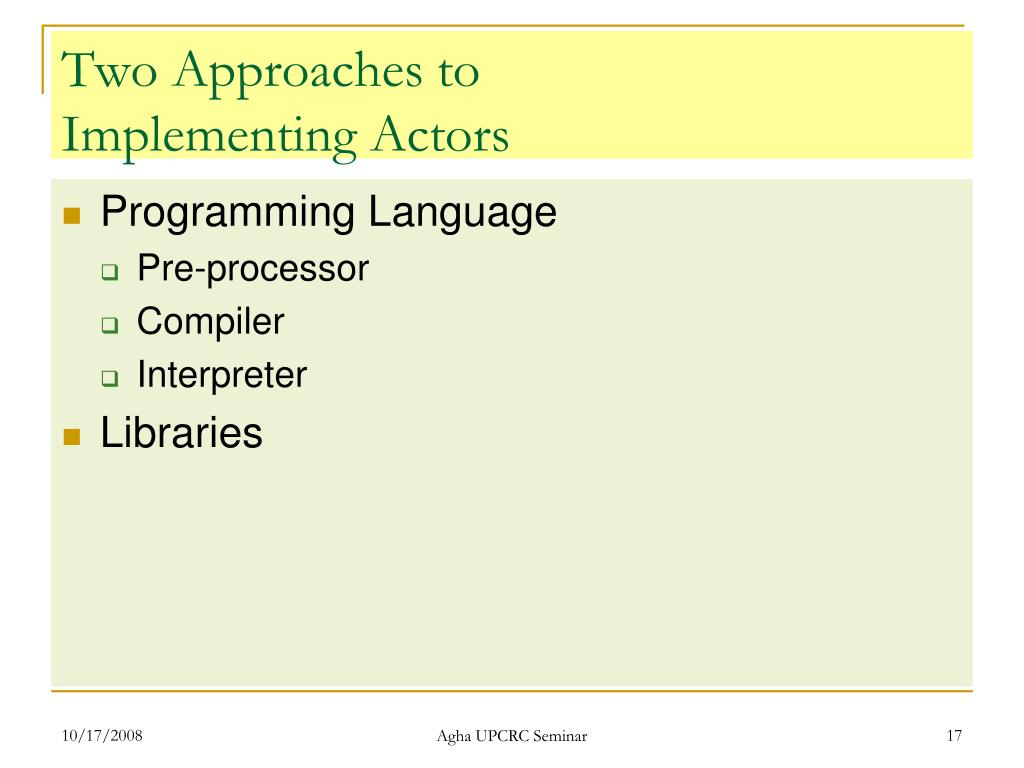 Two Approaches to Implementing Actors

- Programming Language
  - Pre-processor
  - Compiler
  - Interpreter
- Libraries

10/17/2008

Agha UPCRC Seminar

17